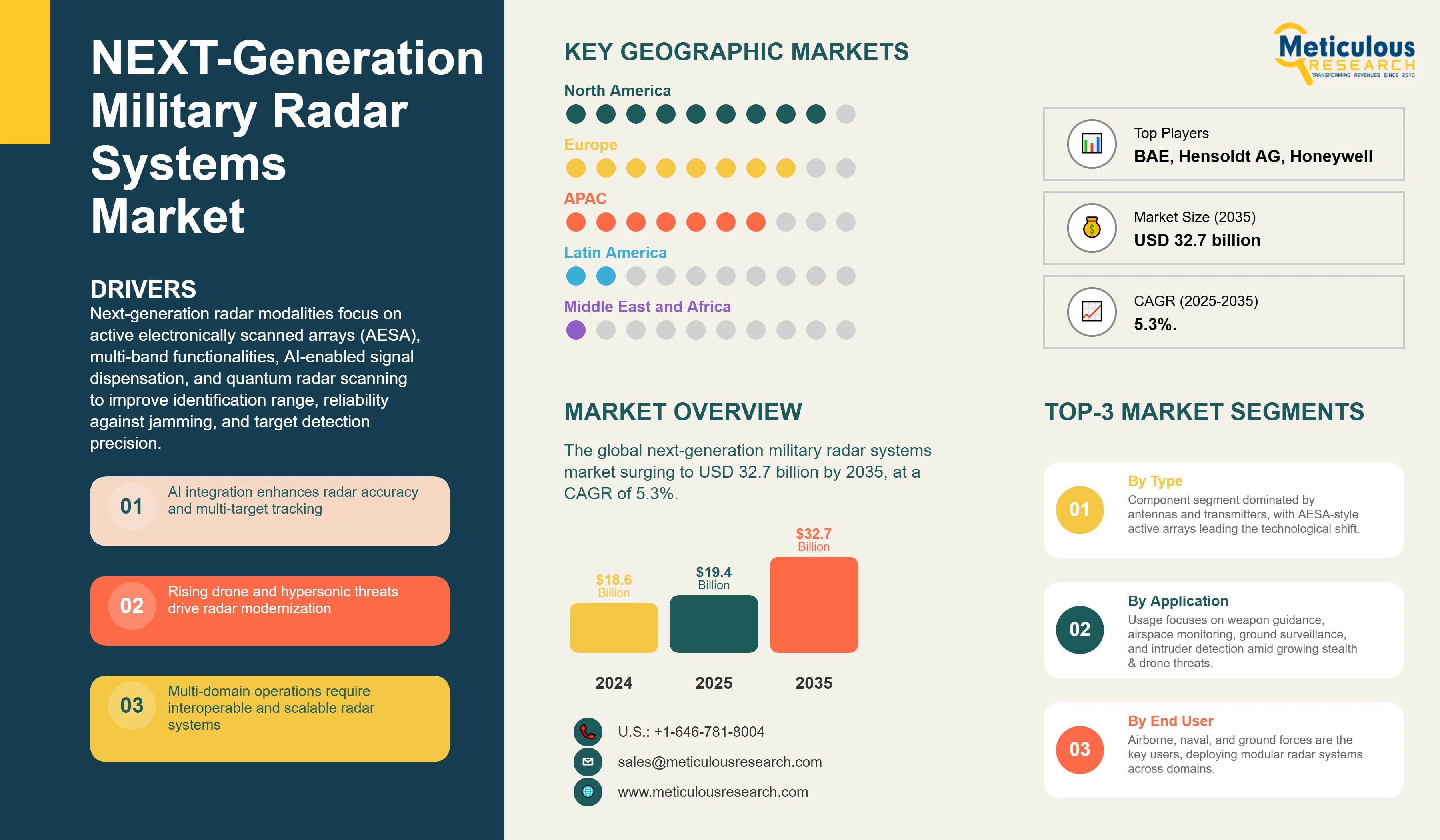 NEXT-Generation Military Radar Systems Market

DRIVERS
Next-generation radar modalities focus on active electronically scanned arrays (AESA), multi-band functionalities, AI-enabled signal dispensation, and quantum radar scanning to improve identification range, reliability against jamming, and target detection precision.

01 AI integration enhances radar accuracy and multi-target tracking

02 Rising drone and hypersonic threats drive radar modernization

03 Multi-domain operations require interoperable and scalable radar systems

KEY GEOGRAPHIC MARKETS
North America
Europe
APAC
Latin America
Middle East and Africa

MARKET OVERVIEW
The global next-generation military radar systems market surging to USD 32.7 billion by 2035, at a CAGR of 5.3%.

$18.6 Billion
$19.4 Billion
$32.7 Billion
2024
2025
2035

U.S.: +1-646-781-8004
sales@meticulousresearch.com
www.meticulousresearch.com

Meticulous RESEARCH
TRANSFORMING REVENUES SINCE 2010

Top Players
BAE, Hensoldt AG, Honeywell

Market Size (2035)
USD 32.7 billion

CAGR (2025-2035)
5.3%.

TOP-3 MARKET SEGMENTS

01 By Type
Component segment dominated by antennas and transmitters, with AESA-style active arrays leading the technological shift.

02 By Application
Usage focuses on weapon guidance, airspace monitoring, ground surveillance, and intruder detection amid growing stealth & drone threats.

03 By End User
Airborne, naval, and ground forces are the key users, deploying modular radar systems across domains.